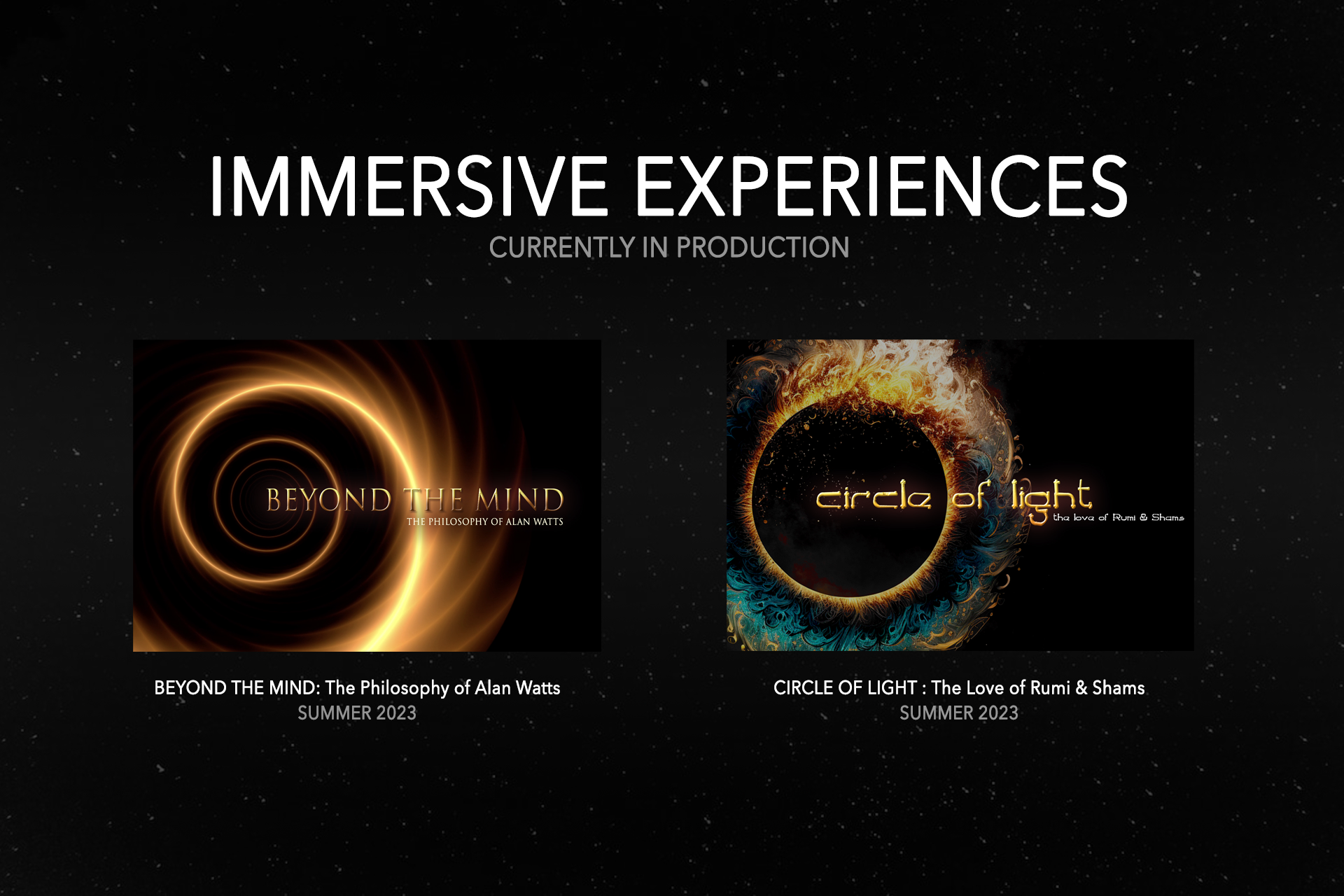 IMMERSIVE EXPERIENCES
CURRENTLY IN PRODUCTION

BEYOND THE MIND
THE PHILOSOPHY OF ALAN WATTS

BEYOND THE MIND: The Philosophy of Alan Watts
SUMMER 2023

circle of light
the love of Rumi & Shams

CIRCLE OF LIGHT : The Love of Rumi & Shams
SUMMER 2023